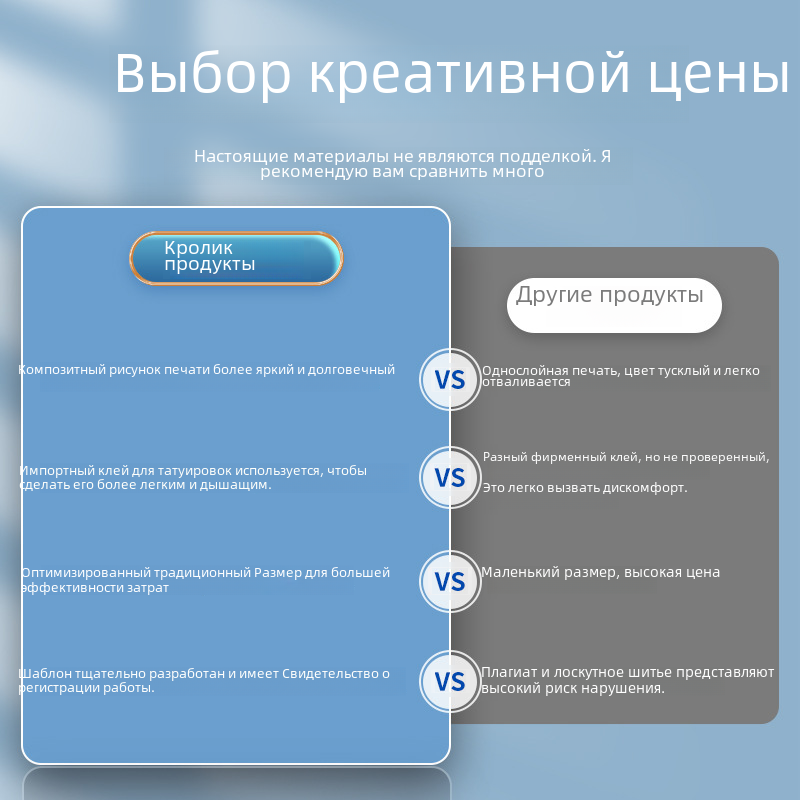 Выбор креативной цены

Настоящие материалы не являются подделкой. Я рекомендую вам сравнить много

Кролик продукты

Другие продукты

Композитный рисунок печати более яркий и долговечный

VS

Однослойная печать, цвет тусклый и легко отваливается

Импортный клей для татуировок используется, чтобы сделать его более легким и дышащим.

VS

Разный фирменный клей, но не проверенный,

Это легко вызвать дискомфорт.

Оптимизированный традиционный Размер для большей эффективности затрат

VS

Маленький размер, высокая цена

Шаблон тщательно разработан и имеет Свидетельство о регистрации работы.

VS

Плагиат и лоскутное шитье представляют высокий риск нарушения.